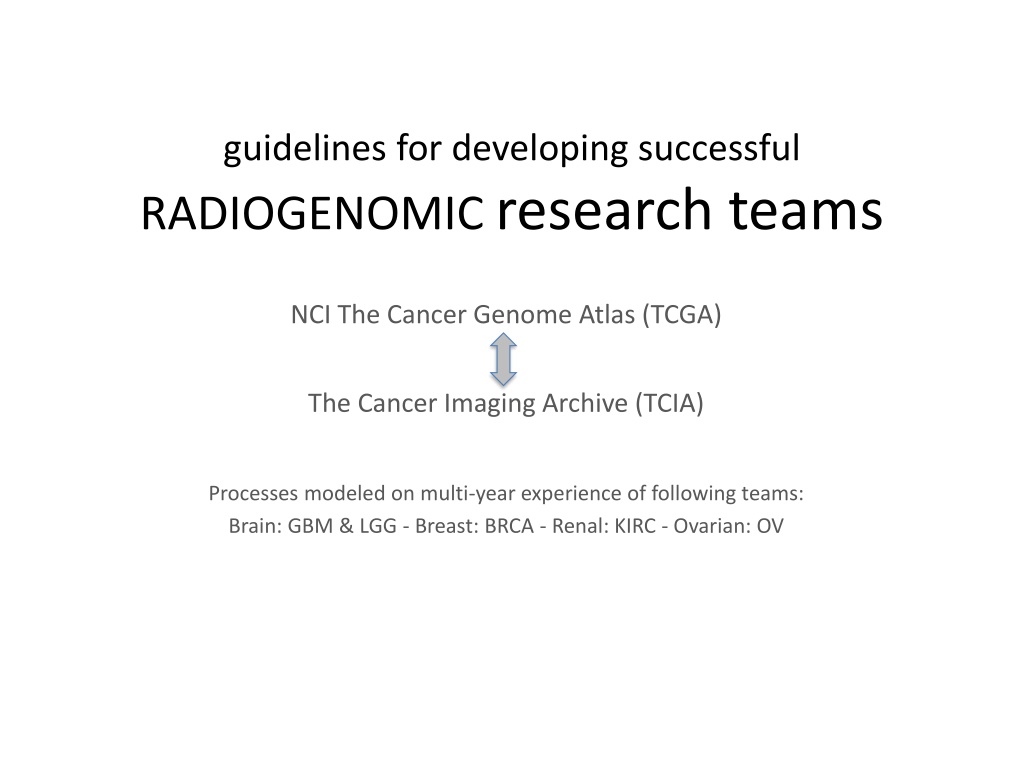 guidelines for developing successful
RADIOGENOMIC research teams

NCI The Cancer Genome Atlas (TCGA)

The Cancer Imaging Archive (TCIA)

Processes modeled on multi-year experience of following teams:
Brain: GBM & LGG - Breast: BRCA - Renal: KIRC - Ovarian: OV